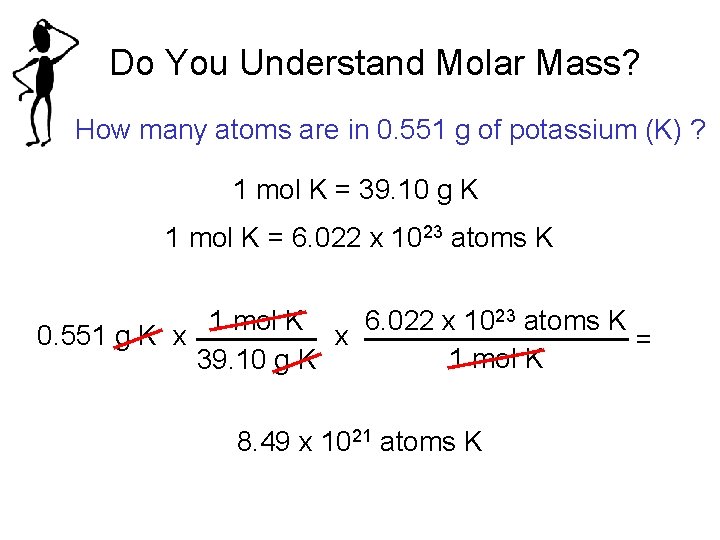 Do You Understand Molar Mass?

How many atoms are in 0.551 g of potassium (K) ?

1 mol K = 39.10 g K

1 mol K = $6.022 \times 10^{23}$ atoms K

$0.551 \text{ g K} \times \frac{1 \text{ mol K}}{39.10 \text{ g K}} \times \frac{6.022 \times 10^{23} \text{ atoms K}}{1 \text{ mol K}} =$

$8.49 \times 10^{21}$ atoms K